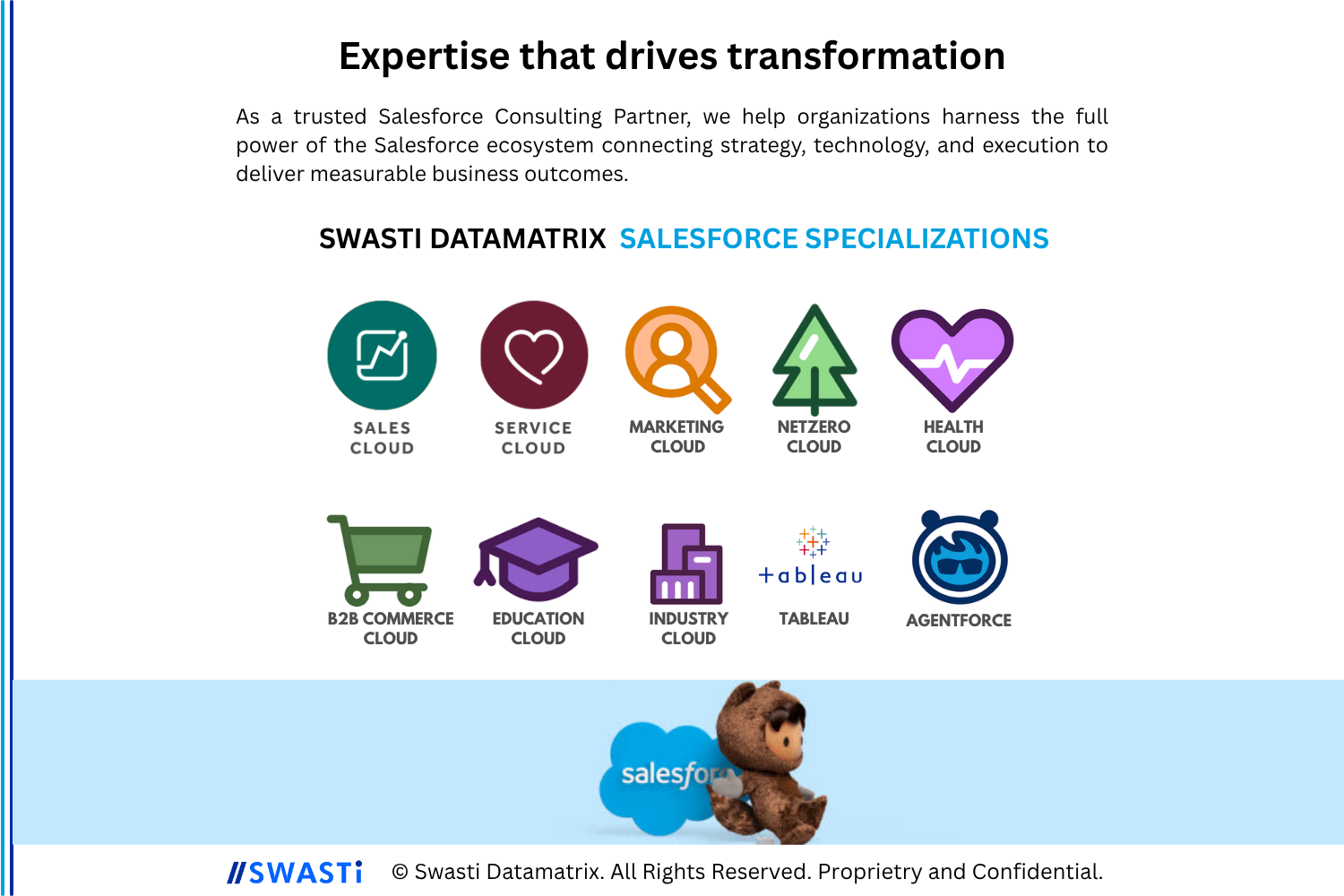 Expertise that drives transformation

As a trusted Salesforce Consulting Partner, we help organizations harness the full power of the Salesforce ecosystem connecting strategy, technology, and execution to deliver measurable business outcomes.

SWASTI DATAMATRIX SALESFORCE SPECIALIZATIONS

SALES CLOUD

SERVICE CLOUD

MARKETING CLOUD

NETZERO CLOUD

HEALTH CLOUD

B2B COMMERCE CLOUD

EDUCATION CLOUD

INDUSTRY CLOUD

+ableau

TABLEAU

AGENTFORCE

salesfor

//SWASTi © Swasti Datamatrix. All Rights Reserved. Proprietry and Confidential.